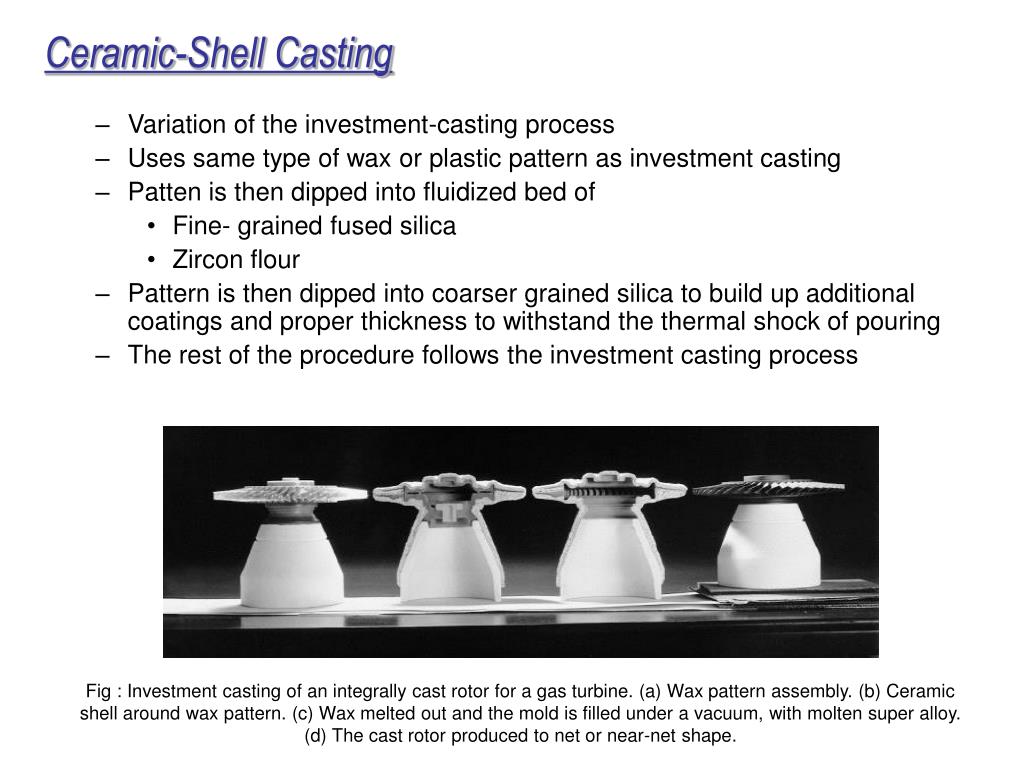 Ceramic-Shell Casting

– Variation of the investment-casting process
– Uses same type of wax or plastic pattern as investment casting
– Patten is then dipped into fluidized bed of
  • Fine- grained fused silica
  • Zircon flour
– Pattern is then dipped into coarser grained silica to build up additional coatings and proper thickness to withstand the thermal shock of pouring
– The rest of the procedure follows the investment casting process

Fig : Investment casting of an integrally cast rotor for a gas turbine. (a) Wax pattern assembly. (b) Ceramic shell around wax pattern. (c) Wax melted out and the mold is filled under a vacuum, with molten super alloy. (d) The cast rotor produced to net or near-net shape.